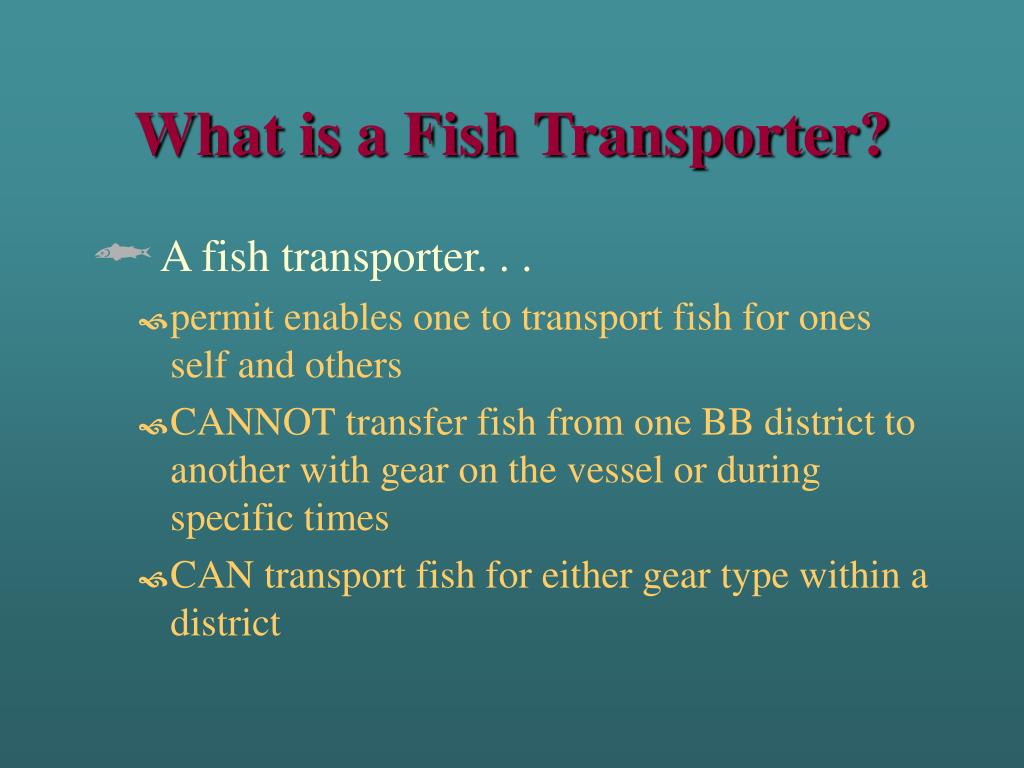 What is a Fish Transporter?

A fish transporter. . .

permit enables one to transport fish for ones self and others

CANNOT transfer fish from one BB district to another with gear on the vessel or during specific times

CAN transport fish for either gear type within a district